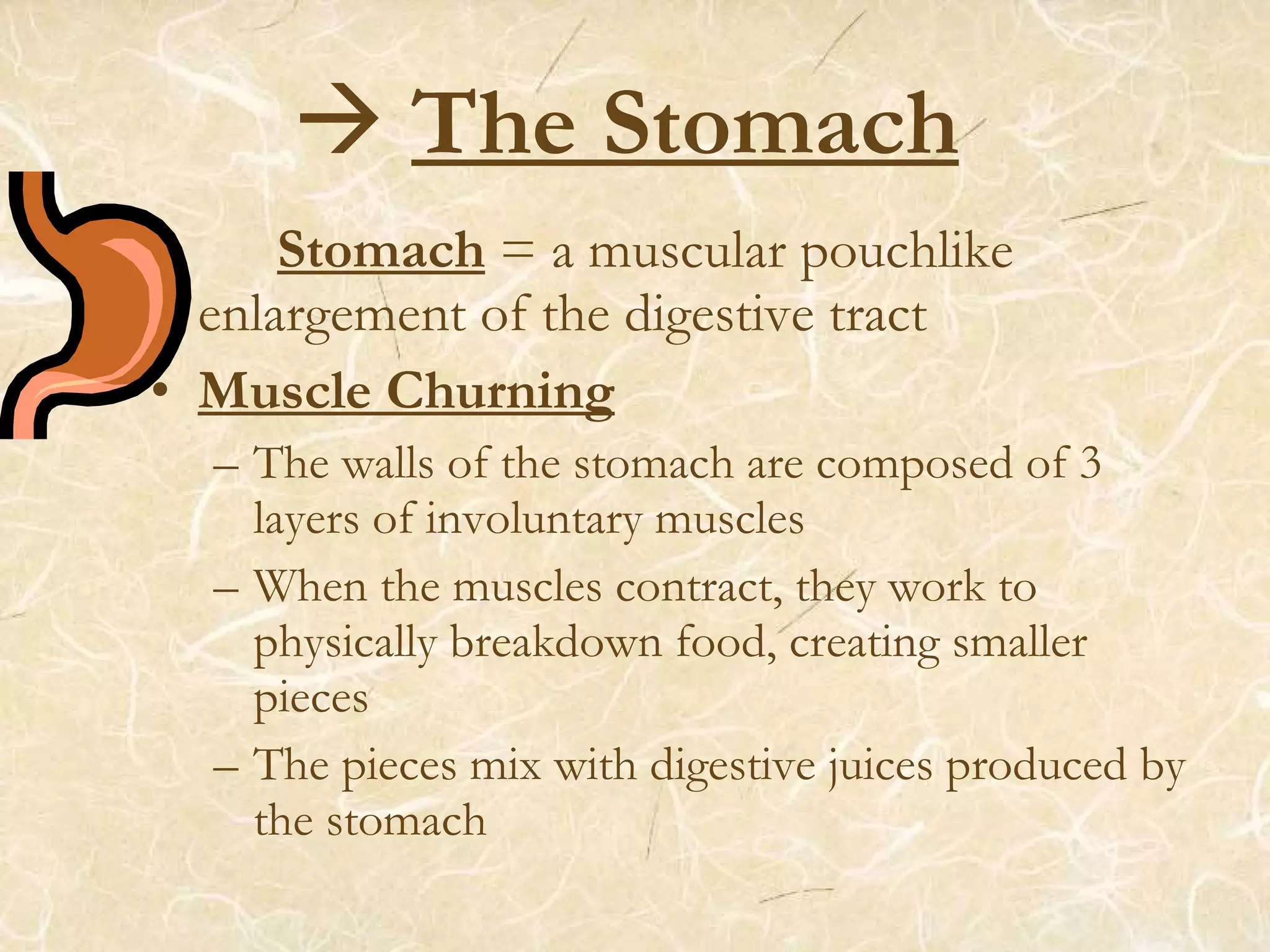 → The Stomach

Stomach = a muscular pouchlike enlargement of the digestive tract

• Muscle Churning
– The walls of the stomach are composed of 3 layers of involuntary muscles
– When the muscles contract, they work to physically breakdown food, creating smaller pieces
– The pieces mix with digestive juices produced by the stomach